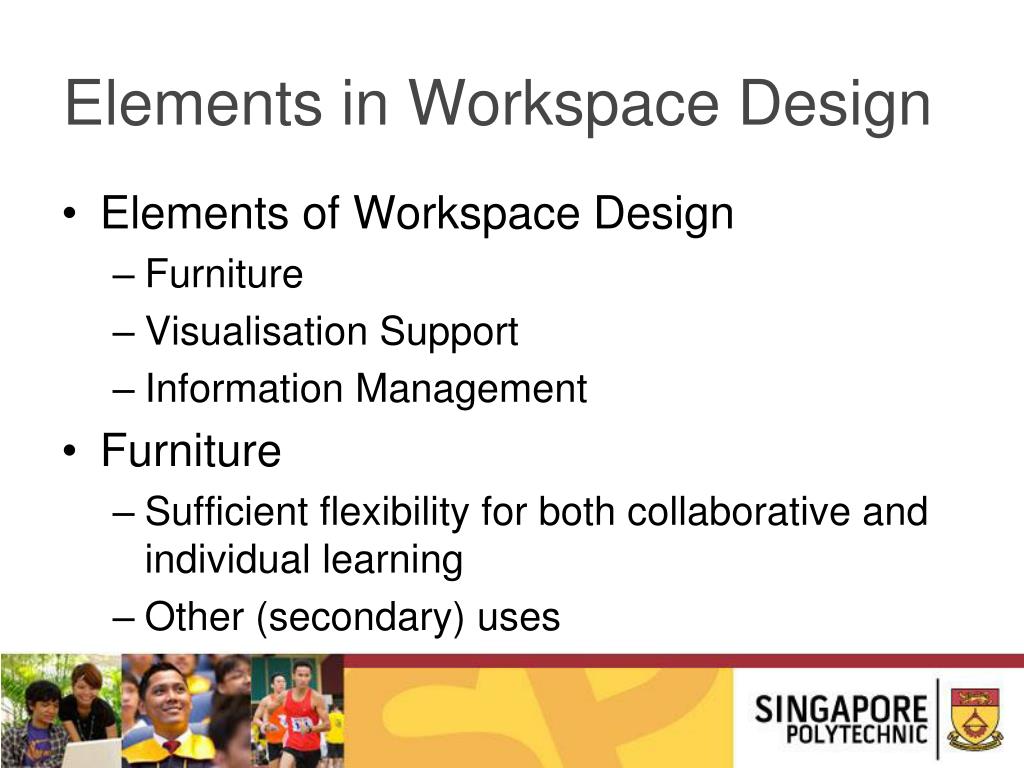 Elements in Workspace Design

• Elements of Workspace Design
– Furniture
– Visualisation Support
– Information Management

• Furniture
– Sufficient flexibility for both collaborative and individual learning
– Other (secondary) uses

SINGAPORE POLYTECHNIC